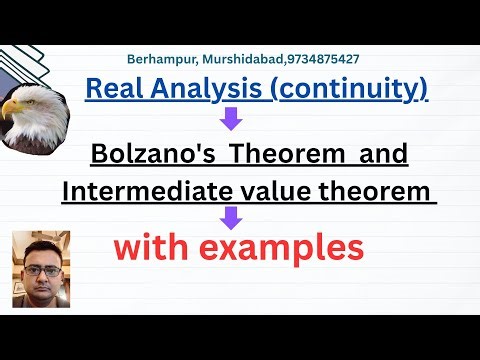 Berhampur, Murshidabad,9734875427

Real Analysis (continuity)

Bolzano's Theorem and Intermediate value theorem

with examples